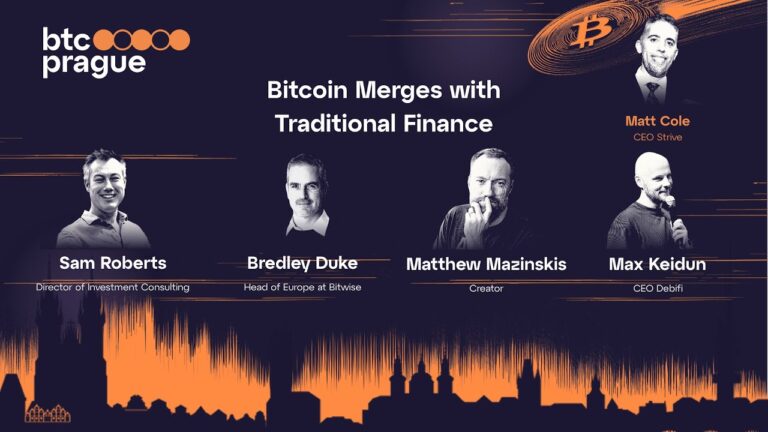 btc
prague

Bitcoin Merges with Traditional Finance

Matt Cole
CEO Strive

Sam Roberts
Director of Investment Consulting

Bredley Duke
Head of Europe at Bitwise

Matthew Mazinskis
Creator

Max Keidun
CEO Debifi